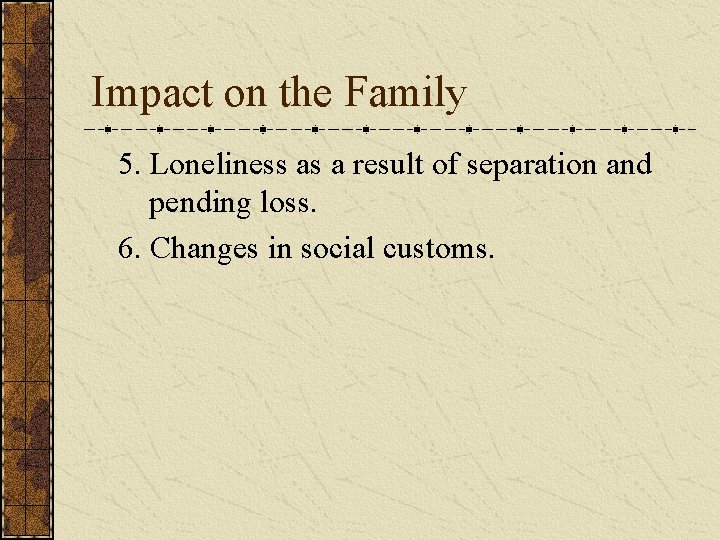 Impact on the Family

5. Loneliness as a result of separation and pending loss.

6. Changes in social customs.